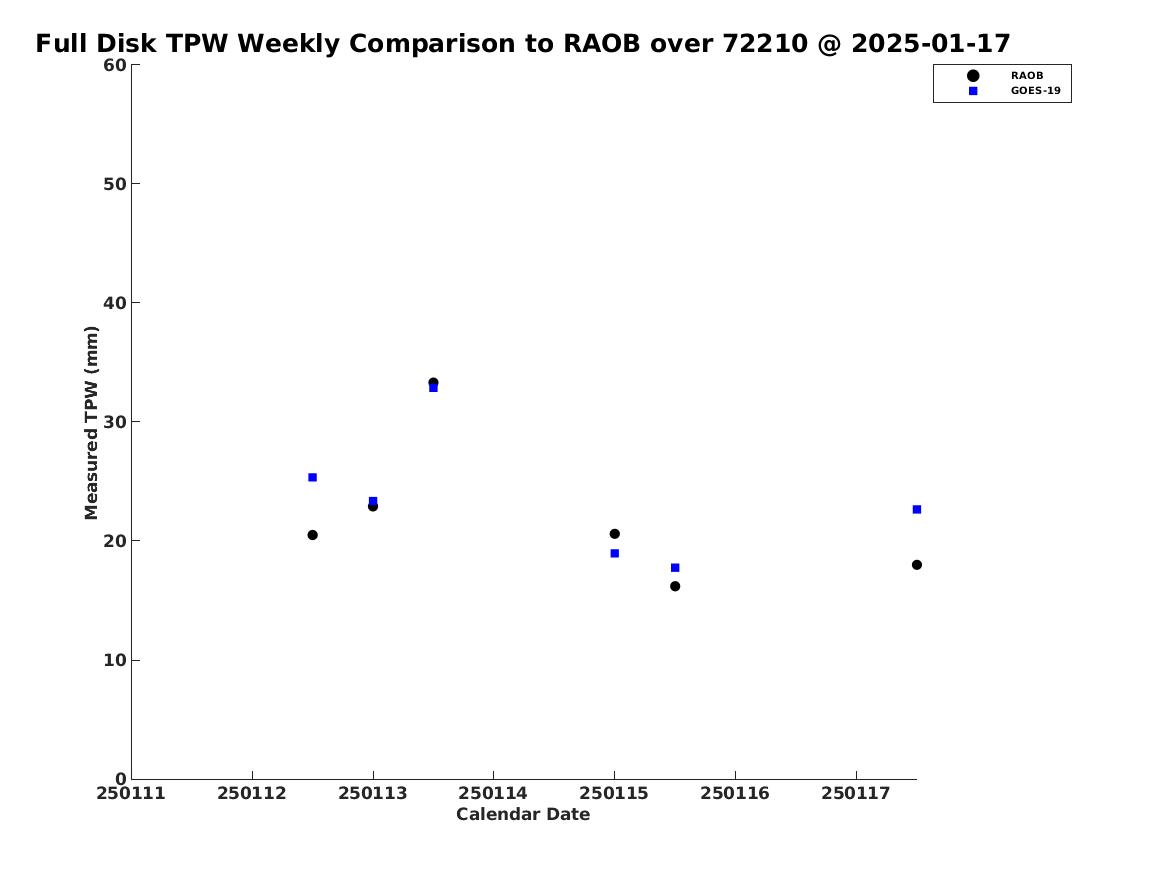 Full Disk TPW Weekly Comparison to RAOB over 72210 @ 2025-01-17

RAOB
GOES-19

Measured TPW (mm)

60
50
40
30
20
10
0

250111
250112
250113
250114
250115
250116
250117

Calendar Date